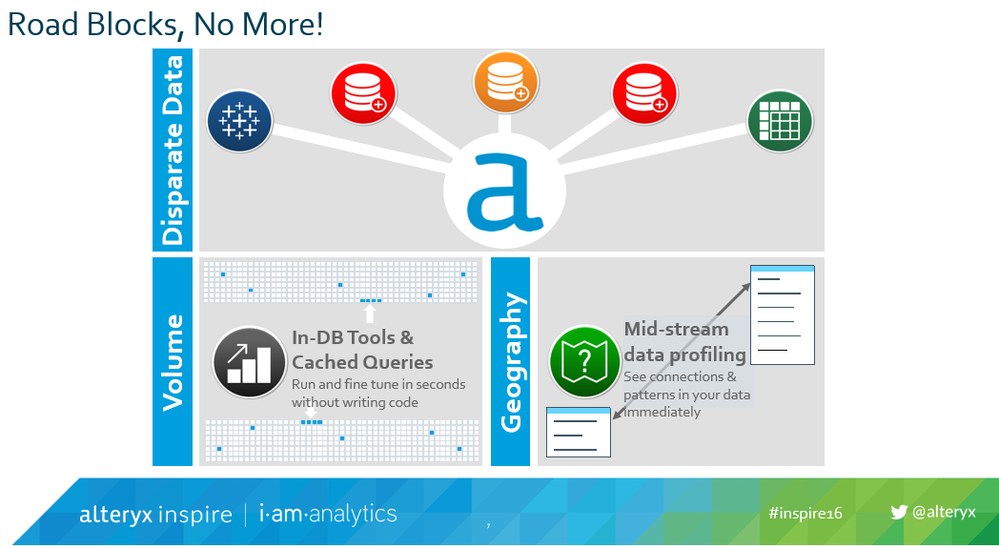 Road Blocks, No More!

Disparate Data

a

Volume

In-DB Tools & Cached Queries

Run and fine tune in seconds without writing code

Geography

Mid-stream data profiling

See connections & patterns in your data immediately

alteryx inspire | i·am·analytics

7

#inspire16

@alteryx